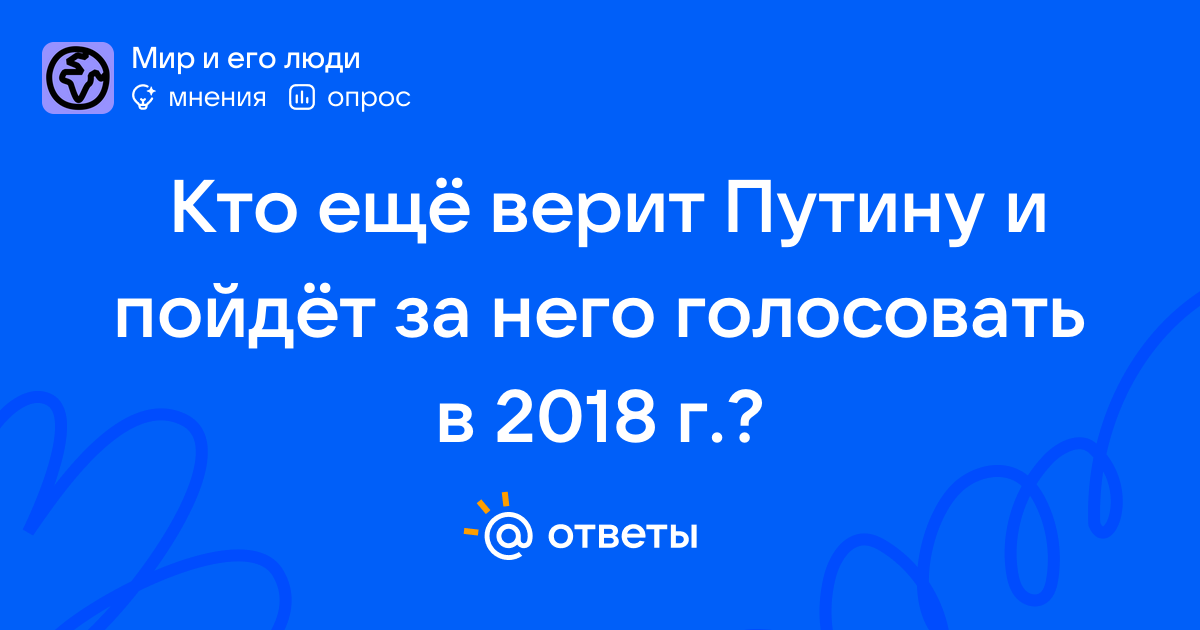 Мир и его люди
мнения опрос

Кто ещё верит Путину и пойдёт за него голосовать в 2018 г.?

@ ответы